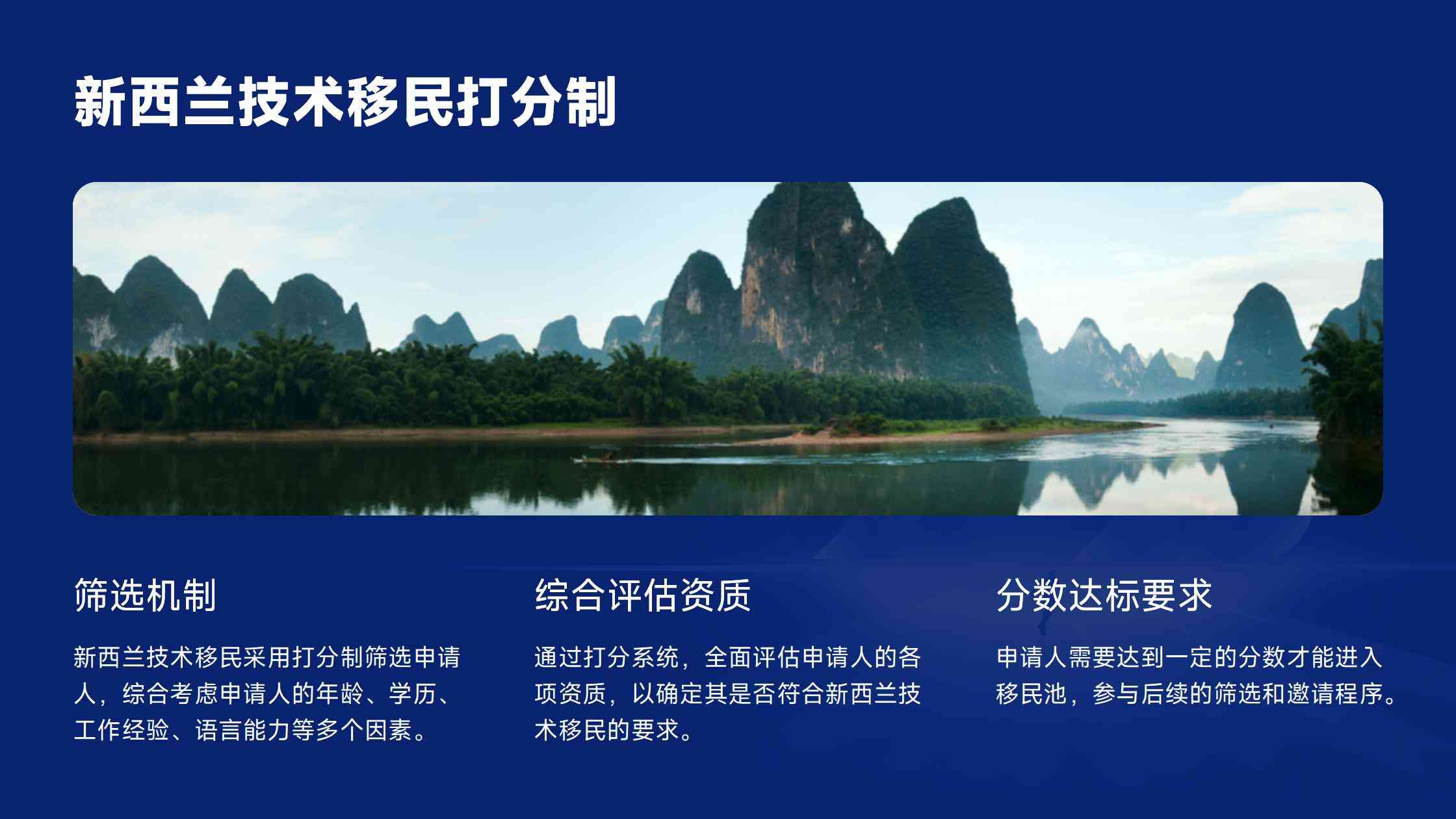 新西兰技术移民打分制

筛选机制

新西兰技术移民采用打分制筛选申请人，综合考虑申请人的年龄、学历、工作经验、语言能力等多个因素。

综合评估资质

通过打分系统，全面评估申请人的各项资质，以确定其是否符合新西兰技术移民的要求。

分数达标要求

申请人需要达到一定的分数才能进入移民池，参与后续的筛选和邀请程序。